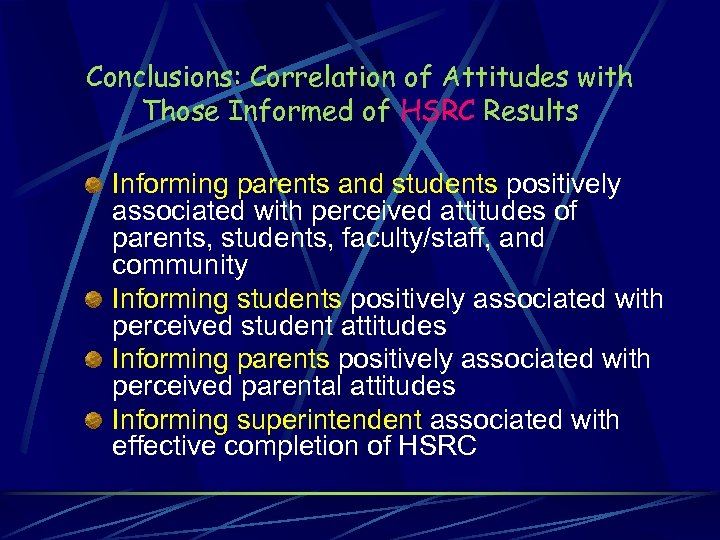 Conclusions: Correlation of Attitudes with Those Informed of HSRC Results

Informing parents and students positively associated with perceived attitudes of parents, students, faculty/staff, and community

Informing students positively associated with perceived student attitudes

Informing parents positively associated with perceived parental attitudes

Informing superintendent associated with effective completion of HSRC